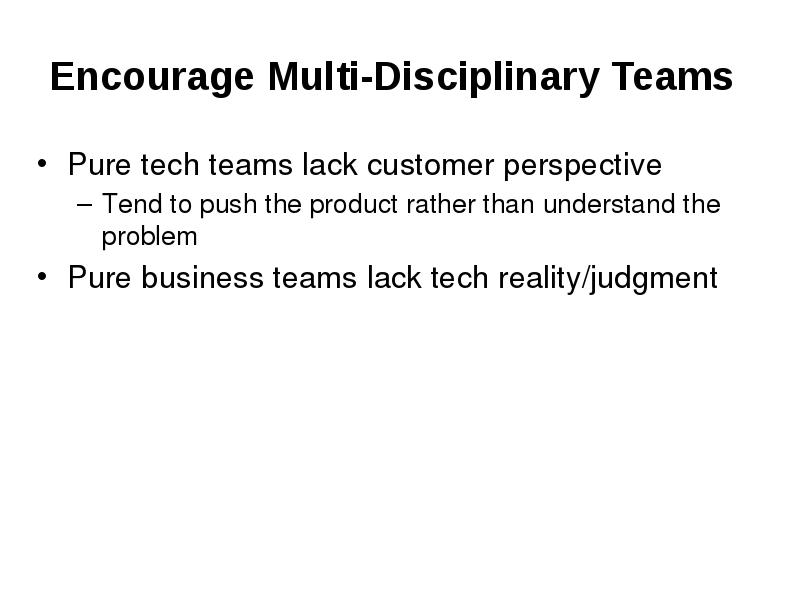 Encourage Multi-Disciplinary Teams

• Pure tech teams lack customer perspective
– Tend to push the product rather than understand the problem
• Pure business teams lack tech reality/judgment